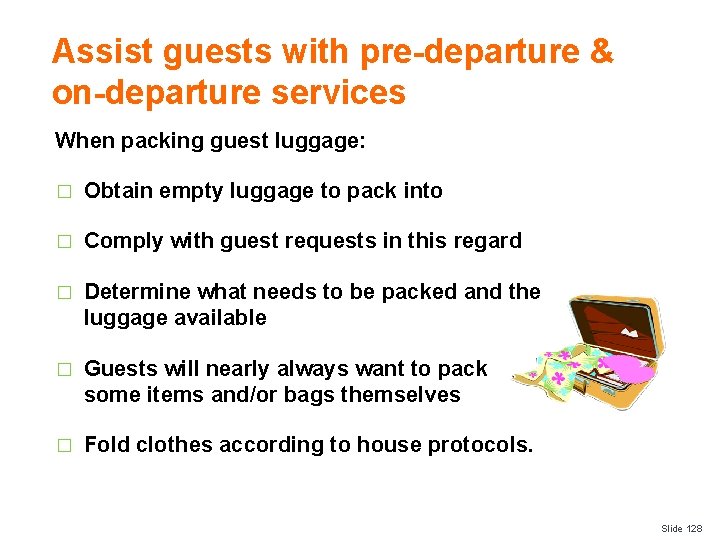 Assist guests with pre-departure & on-departure services

When packing guest luggage:

□ Obtain empty luggage to pack into

□ Comply with guest requests in this regard

□ Determine what needs to be packed and the luggage available

□ Guests will nearly always want to pack some items and/or bags themselves

□ Fold clothes according to house protocols.

Slide 128